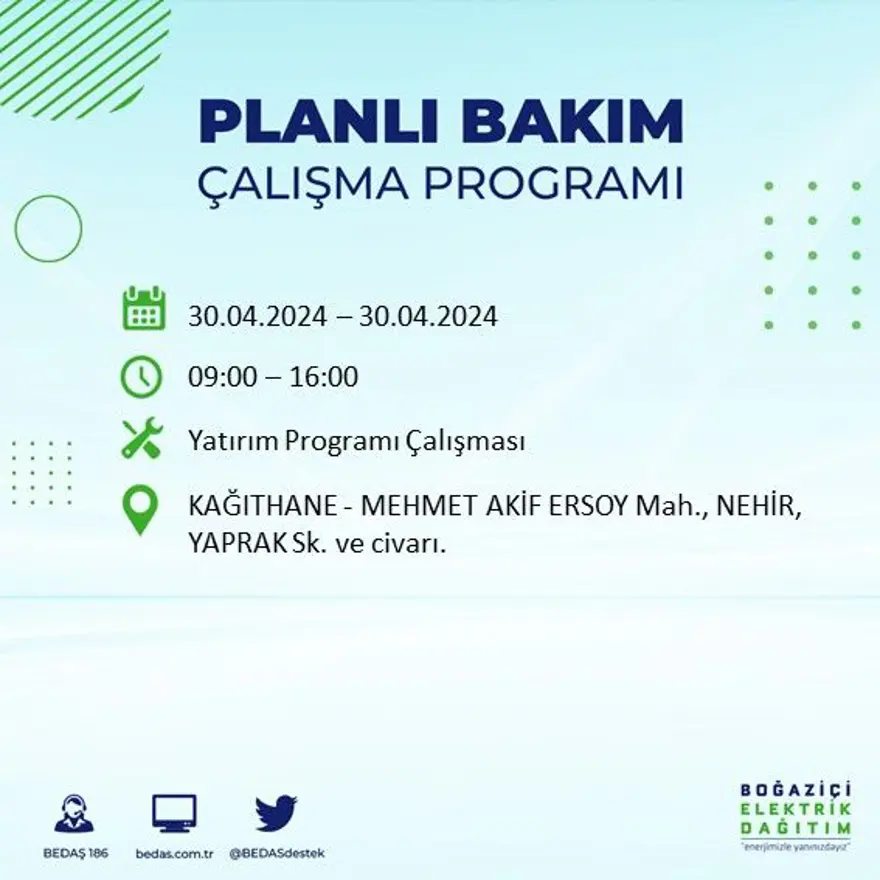 PLANLI BAKIM
ÇALIŞMA PROGRAMI

30.04.2024 – 30.04.2024

09:00 – 16:00

Yatırım Programı Çalışması

KAĞITHANE - MEHMET AKİF ERSOY Mah., NEHİR, YAPRAK Sk. ve civarı.

BEDAŞ 186
bedas.com.tr
@BEDASdestek

BOĞAZİÇİ
ELEKTRİK
DAĞITIM
"enerjimizle yanınızdayız"